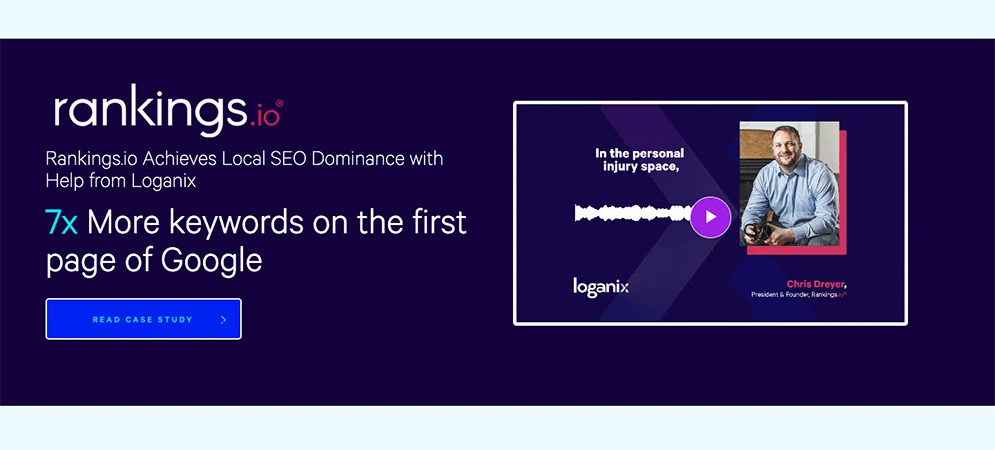 rankings.io

Rankings.io Achieves Local SEO Dominance with Help from Loganix

7x More keywords on the first page of Google

READ CASE STUDY

In the personal injury space,

loganix

Chris Dreyer,
President & Founder, Rankings.io